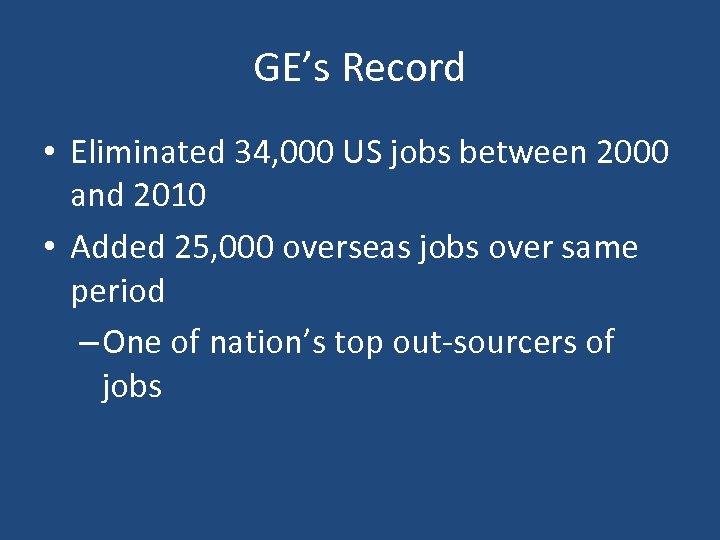 GE’s Record

• Eliminated 34,000 US jobs between 2000 and 2010
• Added 25,000 overseas jobs over same period
– One of nation’s top out-sourcers of jobs